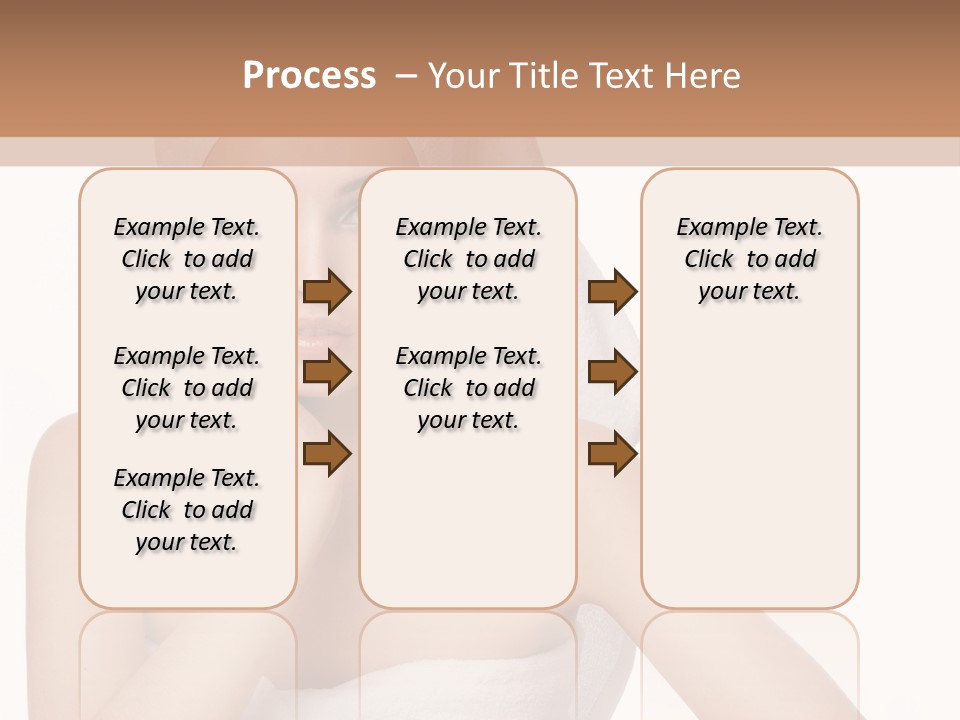 Process – Your Title Text Here

Example Text. Click to add your text.

Example Text. Click to add your text.

Example Text. Click to add your text.

Example Text. Click to add your text.

Example Text. Click to add your text.

Example Text. Click to add your text.